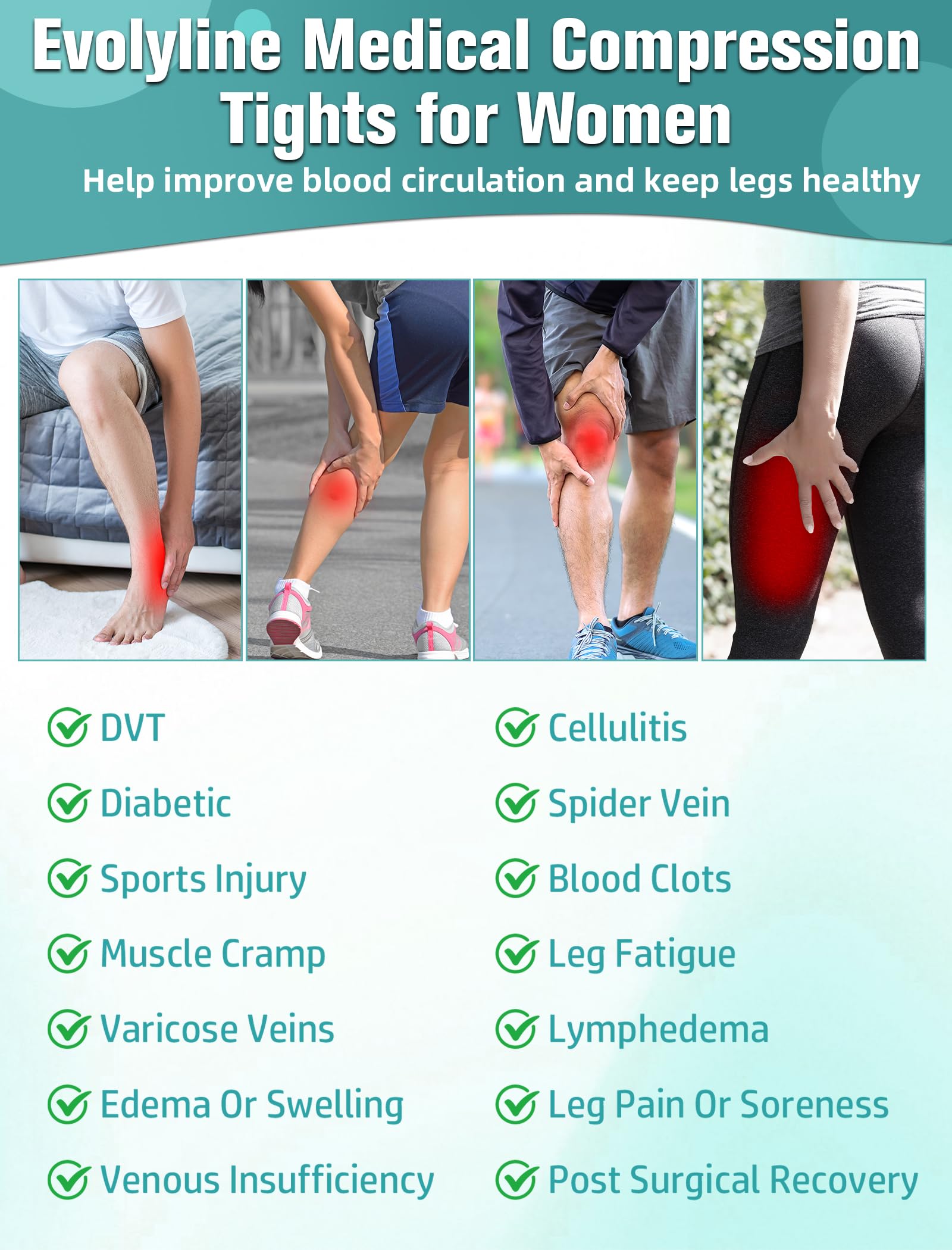 Evolyline Medical Compression Tights for Women

Help improve blood circulation and keep legs healthy

DVT
Diabetic
Sports Injury
Muscle Cramp
Varicose Veins
Edema Or Swelling
Venous Insufficiency

Cellulitis
Spider Vein
Blood Clots
Leg Fatigue
Lymphedema
Leg Pain Or Soreness
Post Surgical Recovery